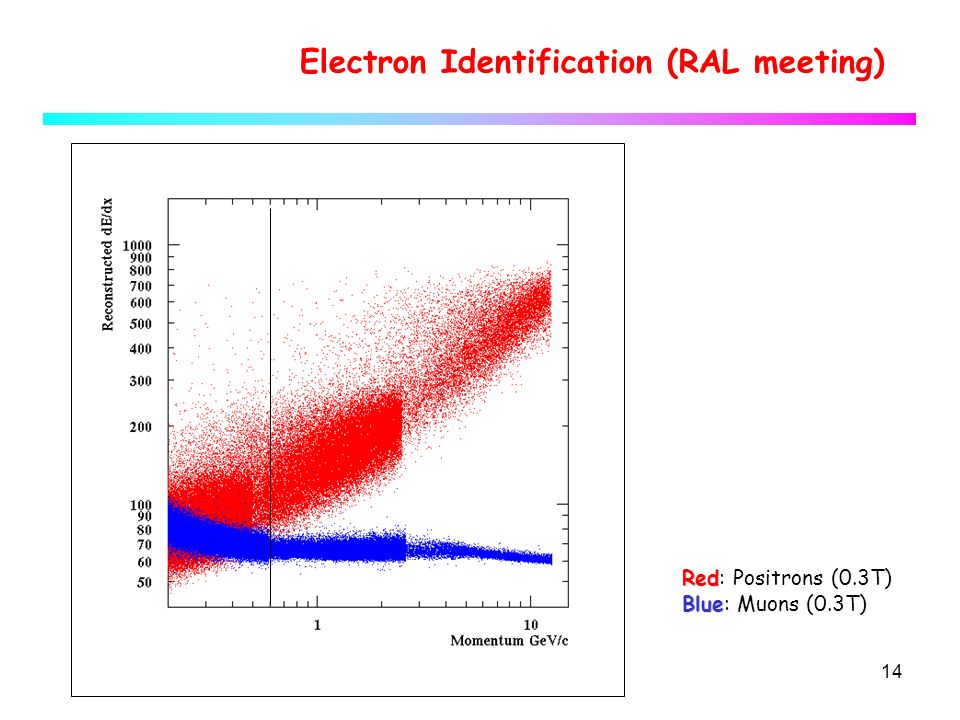 Electron Identification (RAL meeting)

Reconstructed dE/dx

1000
900
800
700
600
500
400
300
200
100
90
80
70
60
50

1
10
Momentum GeV/c

Red: Positrons (0.3T)
Blue: Muons (0.3T)

14